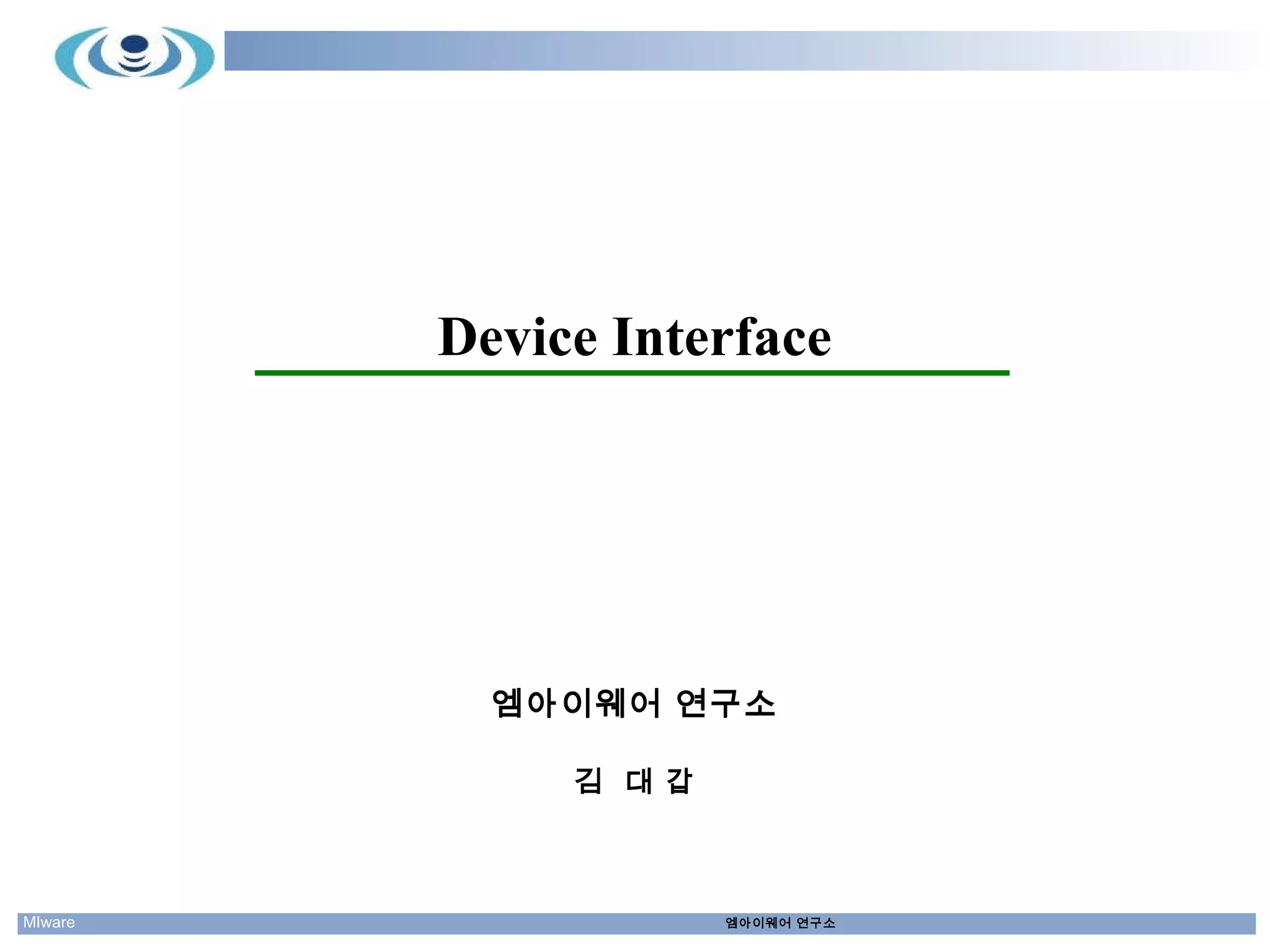 Device Interface

엠아이웨어 연구소

김 대 갑

MIware

엠아이웨어 연구소